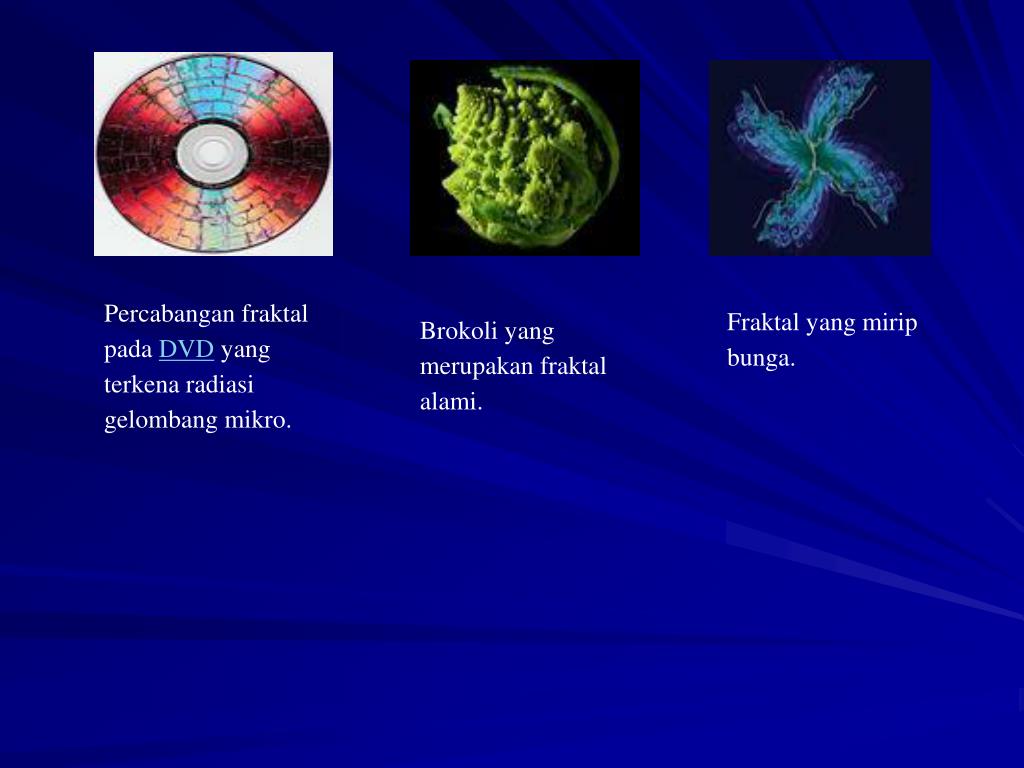 Percabangan fraktal pada DVD yang terkena radiasi gelombang mikro.

Brokoli yang merupakan fraktal alami.

Fraktal yang mirip bunga.